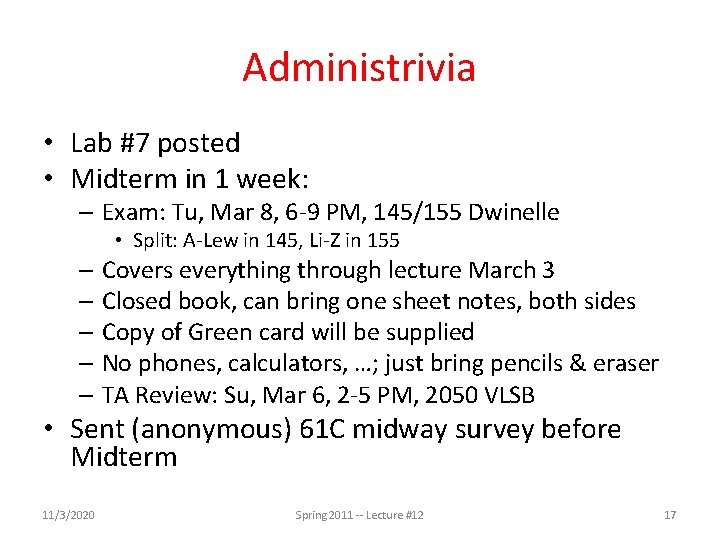 Administrivia

• Lab #7 posted
• Midterm in 1 week:
– Exam: Tu, Mar 8, 6-9 PM, 145/155 Dwinelle
• Split: A-Lew in 145, Li-Z in 155
– Covers everything through lecture March 3
– Closed book, can bring one sheet notes, both sides
– Copy of Green card will be supplied
– No phones, calculators, …; just bring pencils & eraser
– TA Review: Su, Mar 6, 2-5 PM, 2050 VLSB
• Sent (anonymous) 61C midway survey before Midterm

11/3/2020

Spring 2011 -- Lecture #12

17